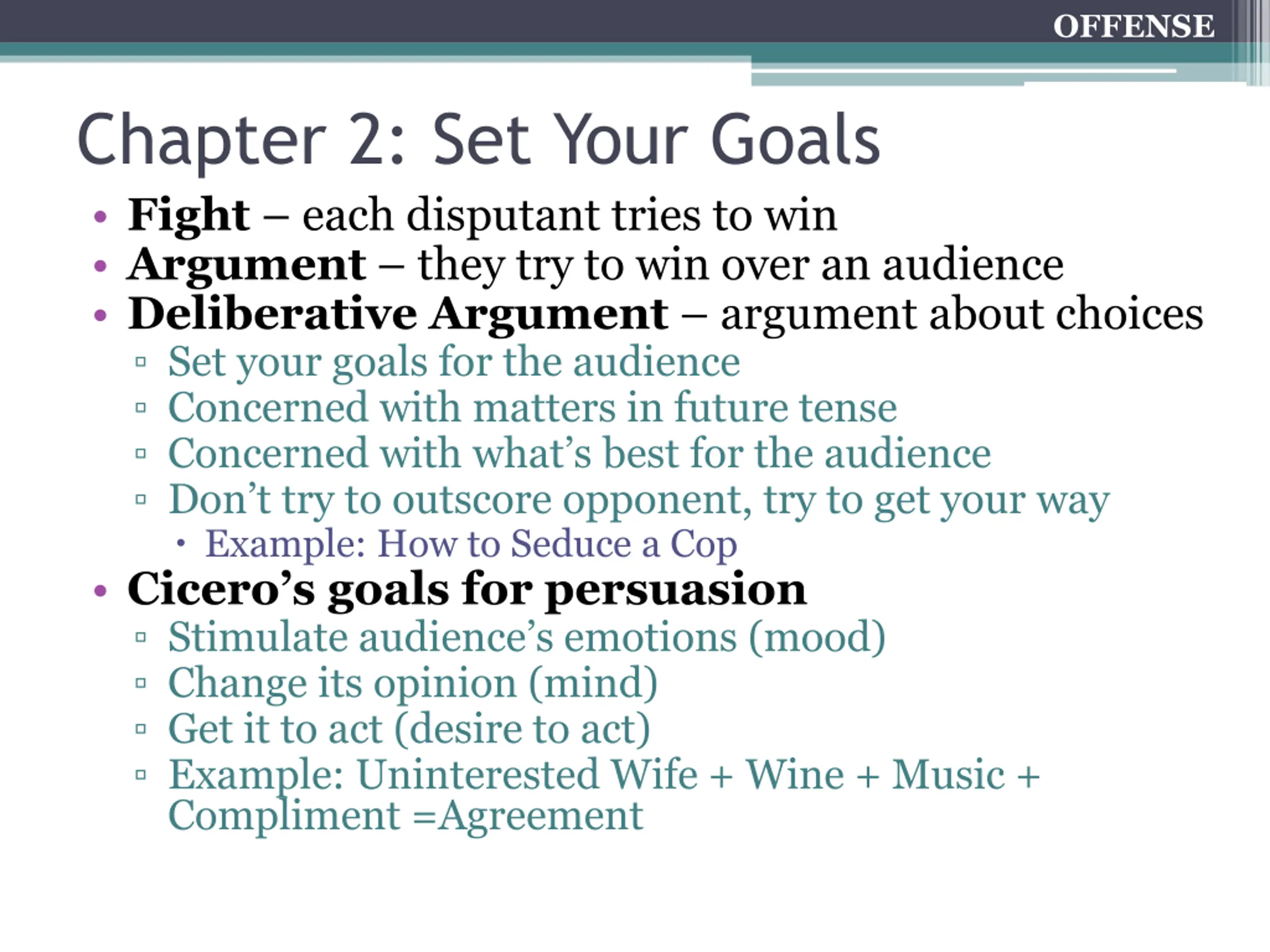 OFFENSE

Chapter 2: Set Your Goals

• Fight – each disputant tries to win
• Argument – they try to win over an audience
• Deliberative Argument – argument about choices
 ▫ Set your goals for the audience
 ▫ Concerned with matters in future tense
 ▫ Concerned with what's best for the audience
 ▫ Don't try to outscore opponent, try to get your way
  • Example: How to Seduce a Cop
• Cicero's goals for persuasion
 ▫ Stimulate audience's emotions (mood)
 ▫ Change its opinion (mind)
 ▫ Get it to act (desire to act)
 ▫ Example: Uninterested Wife + Wine + Music + Compliment =Agreement